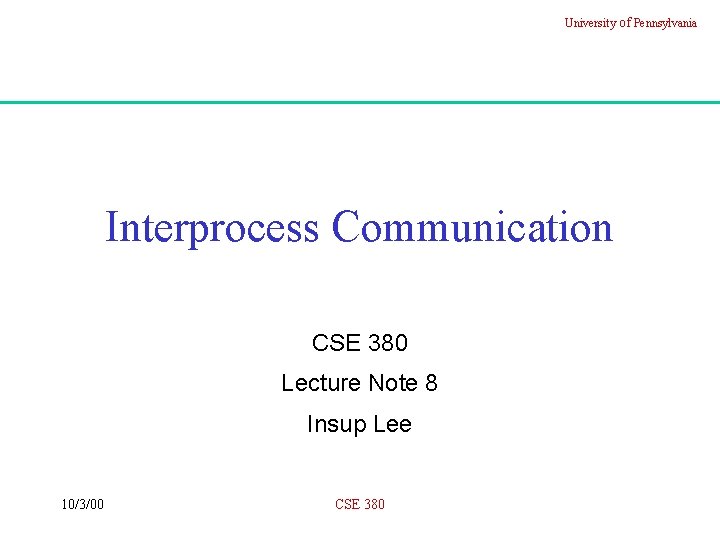 University of Pennsylvania

Interprocess Communication

CSE 380

Lecture Note 8

Insup Lee

10/3/00

CSE 380